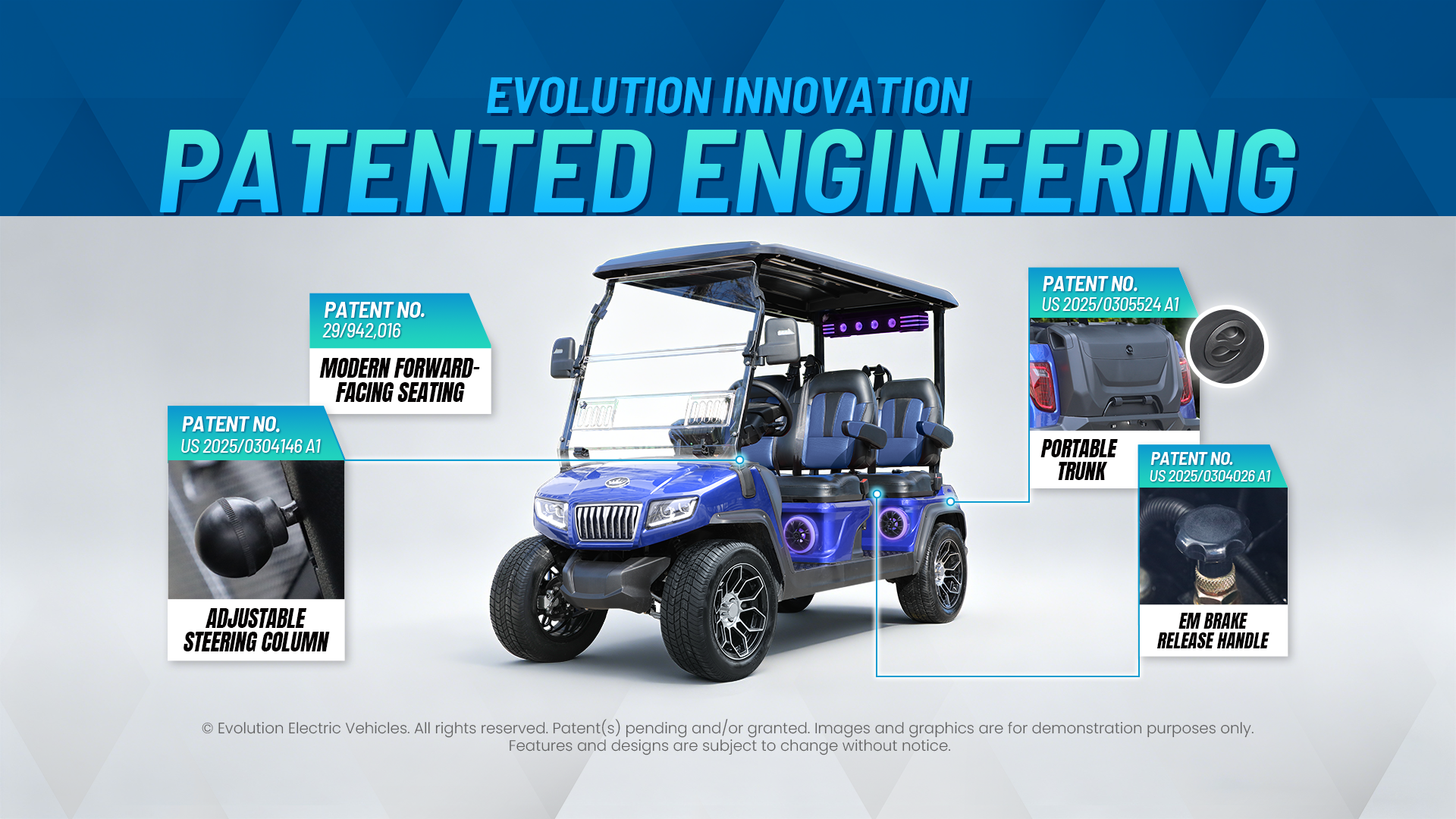 EVOLUTION INNOVATION
PATENTED ENGINEERING

PATENT NO.
29/942,016
MODERN FORWARD-FACING SEATING

PATENT NO.
US 2025/0304146 A1
ADJUSTABLE STEERING COLUMN

PATENT NO.
US 2025/0305524 A1
PORTABLE TRUNK

PATENT NO.
US 2025/0304026 A1
EM BRAKE RELEASE HANDLE

© Evolution Electric Vehicles. All rights reserved. Patent(s) pending and/or granted. Images and graphics are for demonstration purposes only. Features and designs are subject to change without notice.